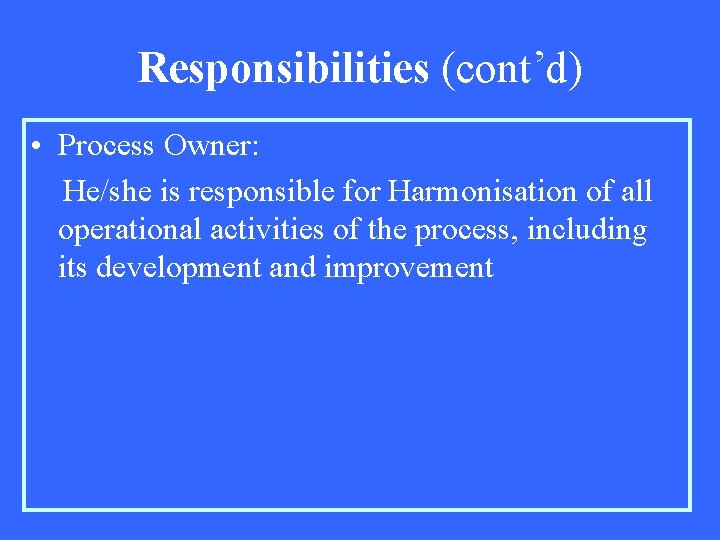 Responsibilities (cont’d)

• Process Owner:

He/she is responsible for Harmonisation of all operational activities of the process, including its development and improvement